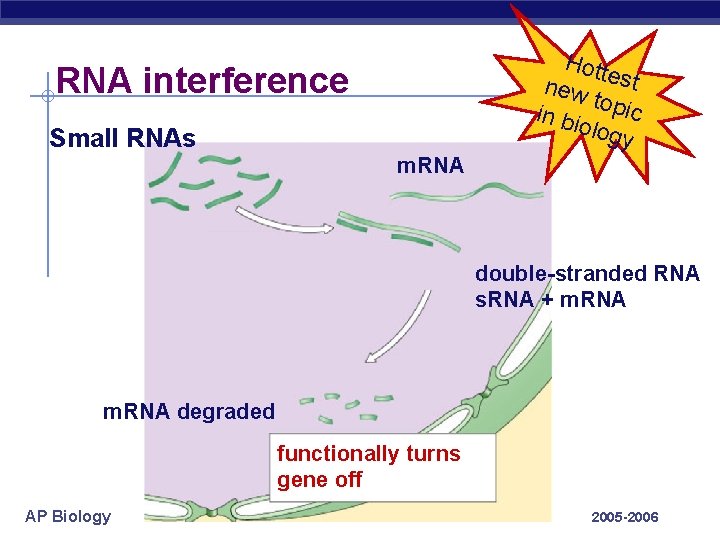 RNA interference

Hottest new topic in biology

Small RNAs

mRNA

double-stranded RNA
sRNA + mRNA

mRNA degraded

functionally turns gene off

AP Biology

2005-2006